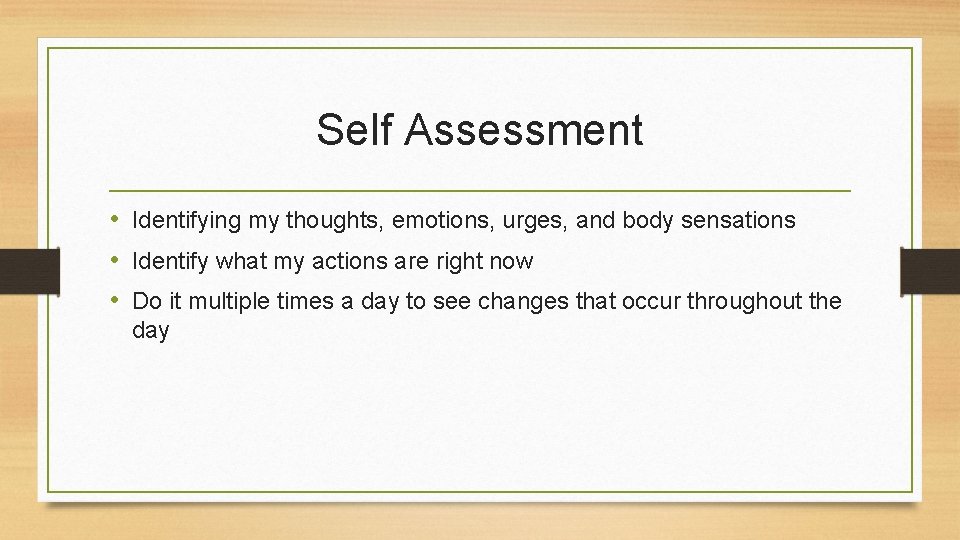 Self Assessment

• Identifying my thoughts, emotions, urges, and body sensations
• Identify what my actions are right now
• Do it multiple times a day to see changes that occur throughout the day